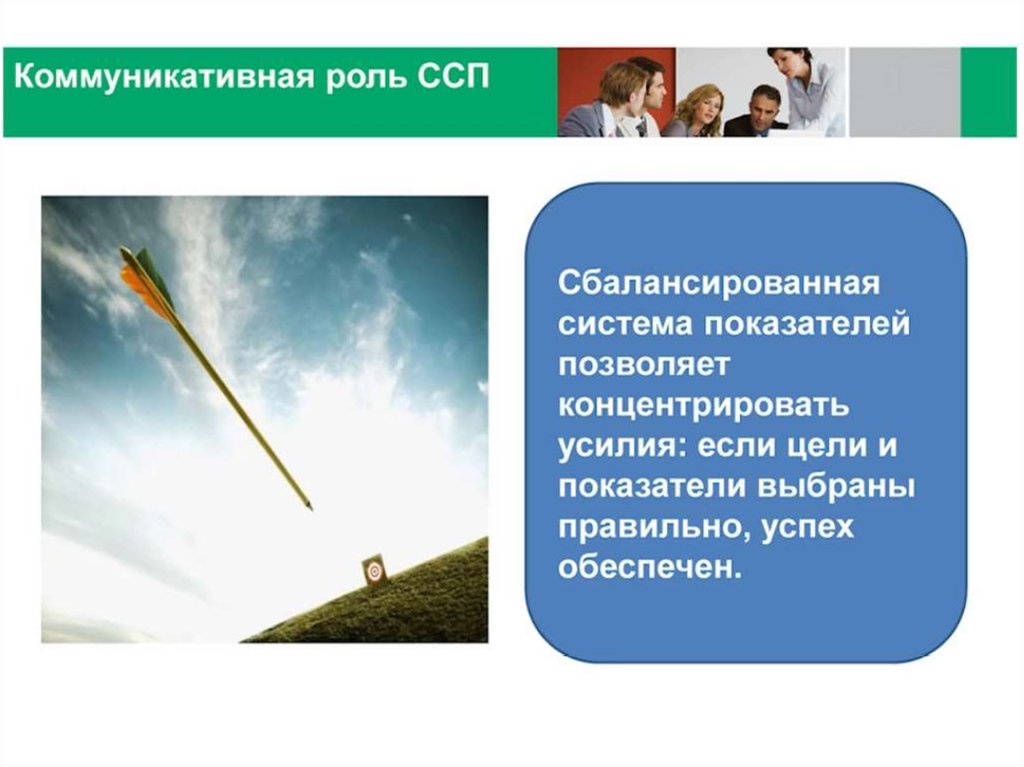 Коммуникативная роль ССП

Сбалансированная система показателей позволяет концентрировать усилия: если цели и показатели выбраны правильно, успех обеспечен.